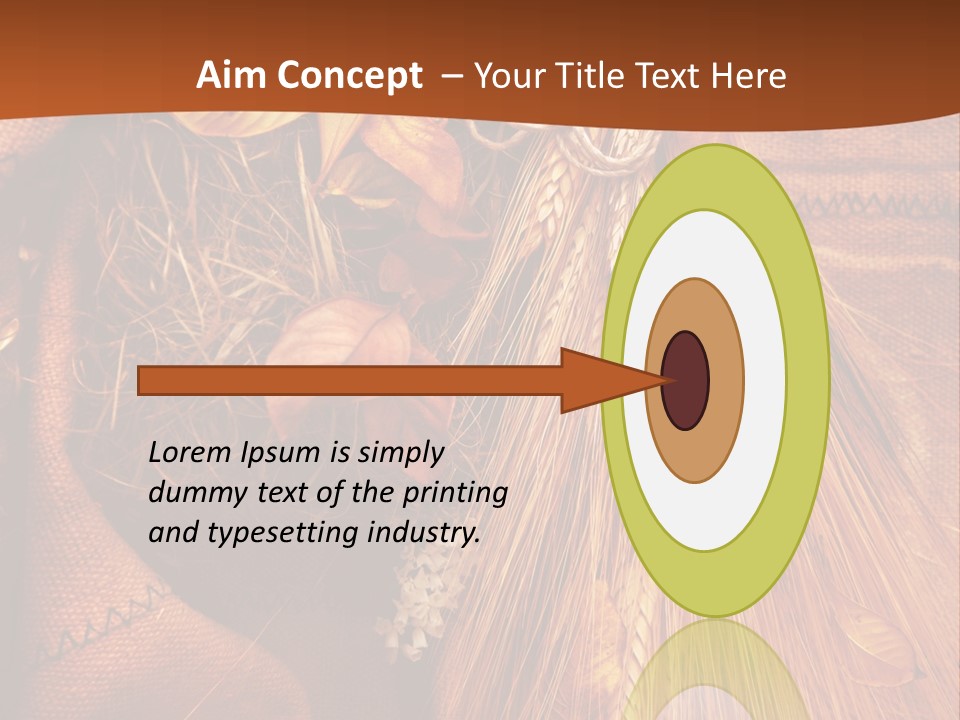 Aim Concept – Your Title Text Here

Lorem Ipsum is simply dummy text of the printing and typesetting industry.